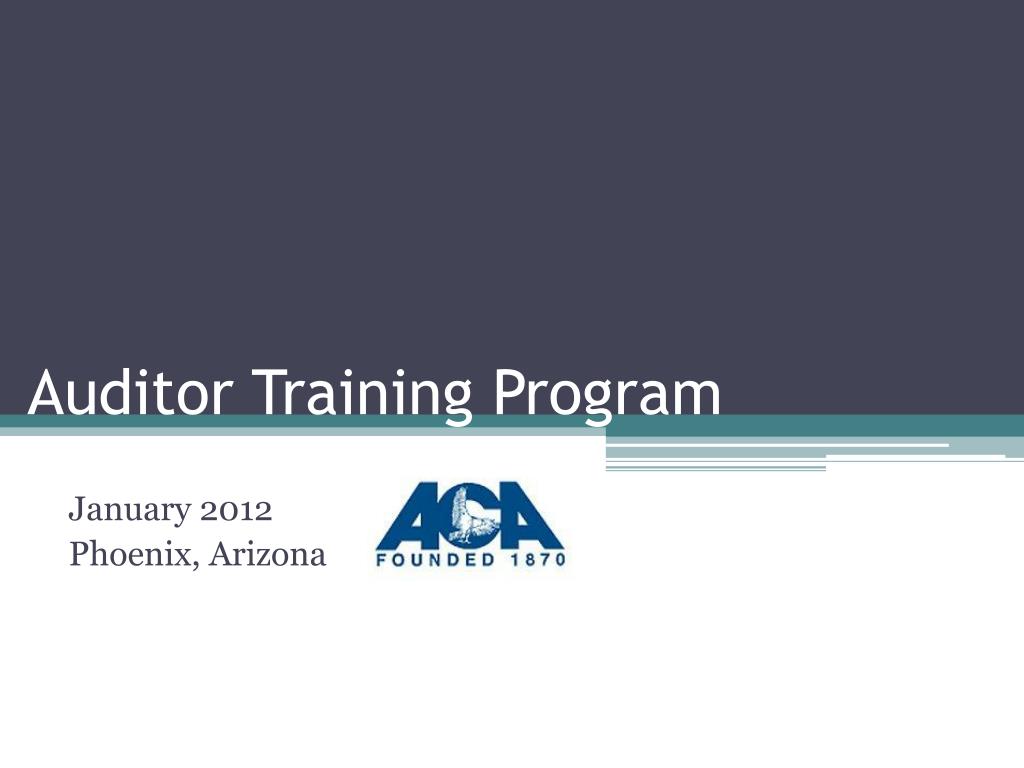 Auditor Training Program

January 2012
Phoenix, Arizona

ACA
FOUNDED 1870